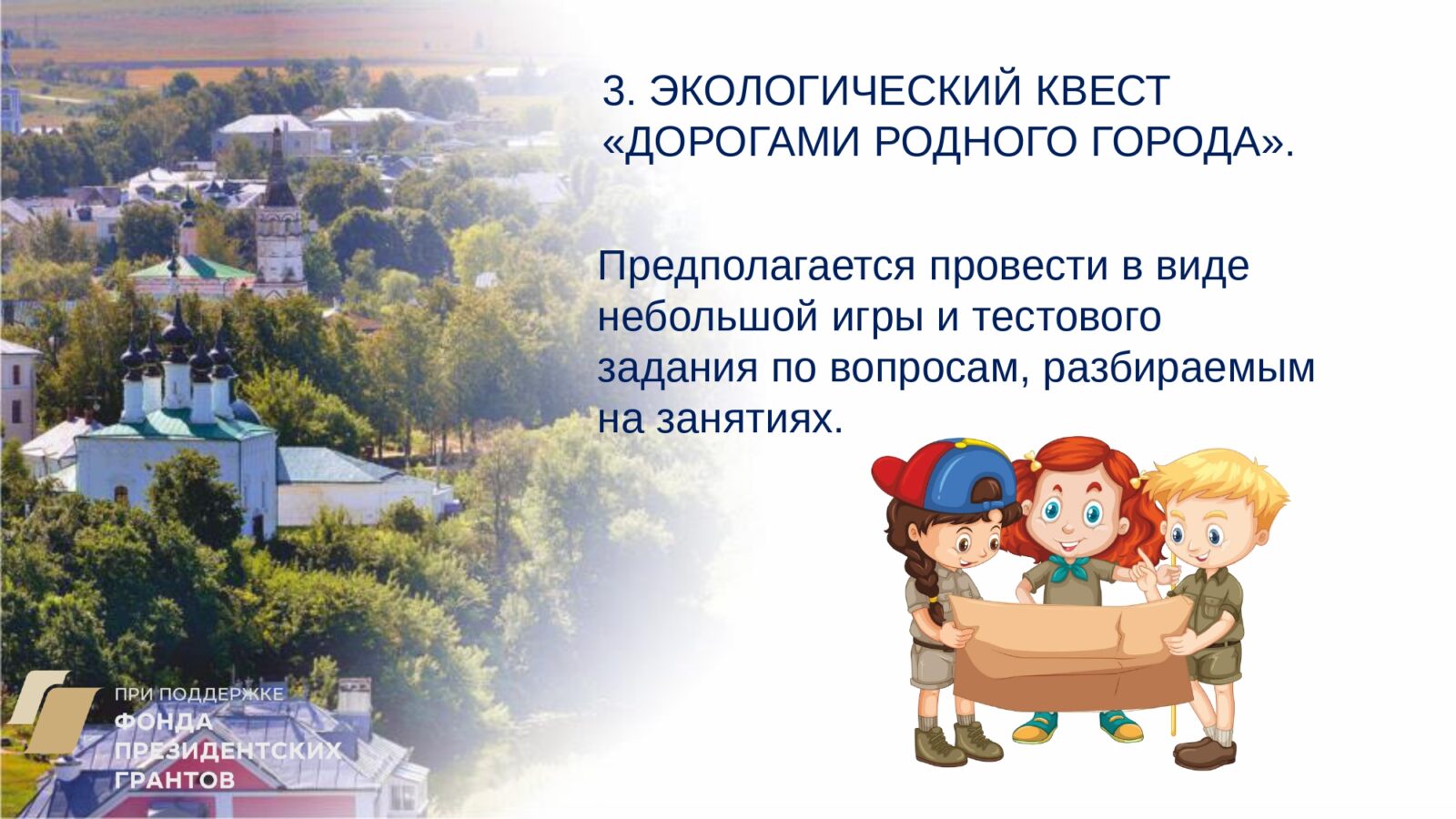 3. ЭКОЛОГИЧЕСКИЙ КВЕСТ «ДОРОГАМИ РОДНОГО ГОРОДА».

Предполагается провести в виде небольшой игры и тестового задания по вопросам, разбираемым на занятиях.

ПРИ ПОДДЕРЖКЕ
ФОНДА
ПРЕЗИДЕНТСКИХ
ГРАНТОВ